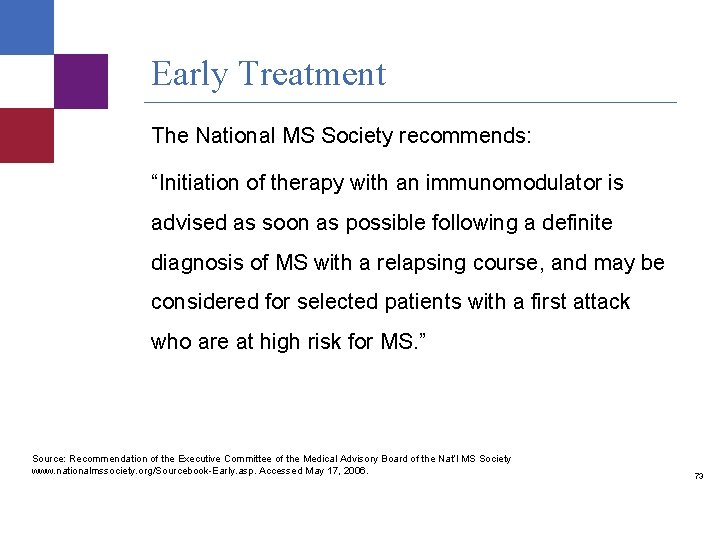 Early Treatment

The National MS Society recommends:

“Initiation of therapy with an immunomodulator is advised as soon as possible following a definite diagnosis of MS with a relapsing course, and may be considered for selected patients with a first attack who are at high risk for MS.”

Source: Recommendation of the Executive Committee of the Medical Advisory Board of the Nat'l MS Society www.nationalmssociety.org/Sourcebook-Early.asp. Accessed May 17, 2006.

73